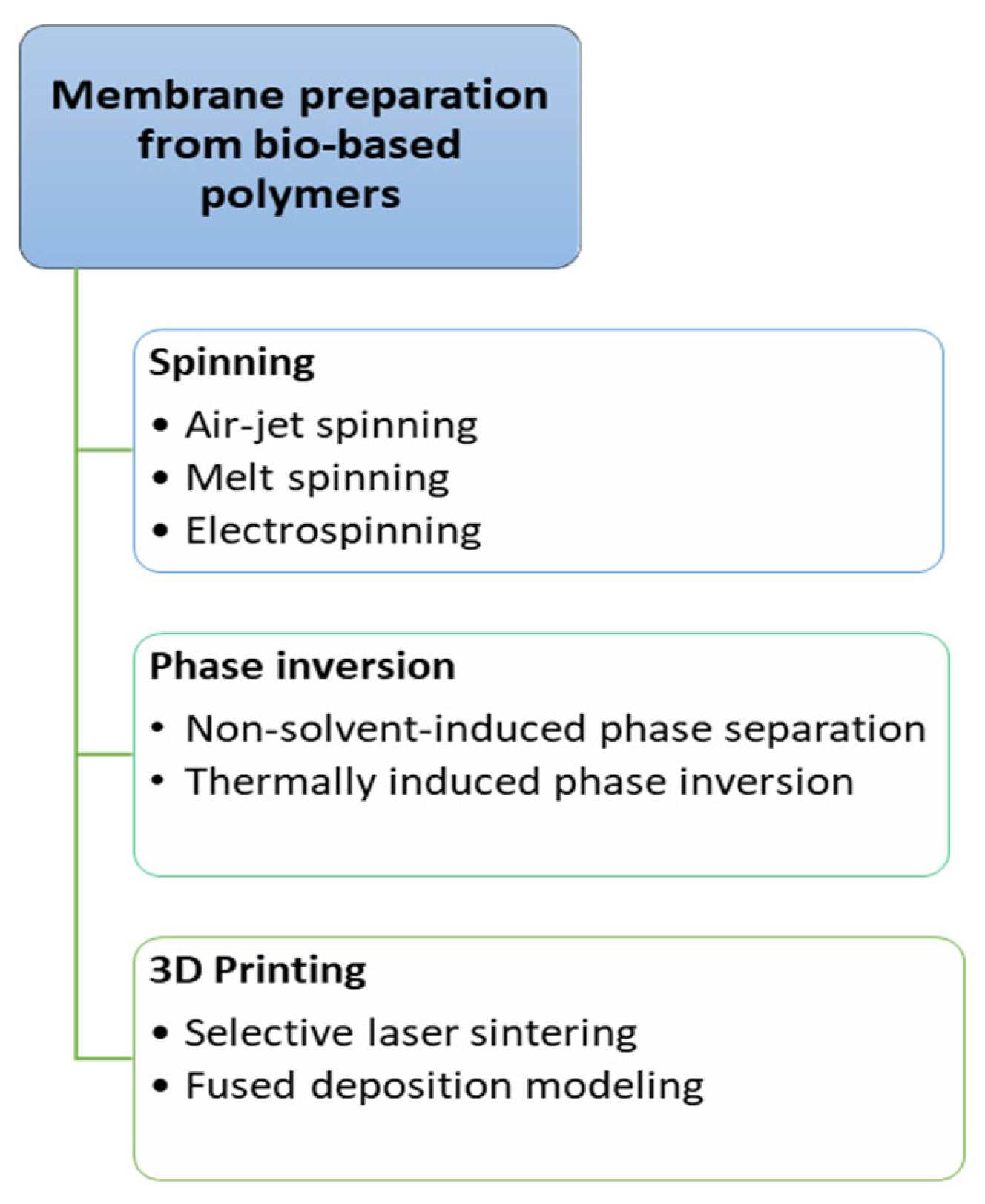 Membrane preparation from bio-based polymers

Spinning
• Air-jet spinning
• Melt spinning
• Electrospinning

Phase inversion
• Non-solvent-induced phase separation
• Thermally induced phase inversion

3D Printing
• Selective laser sintering
• Fused deposition modeling